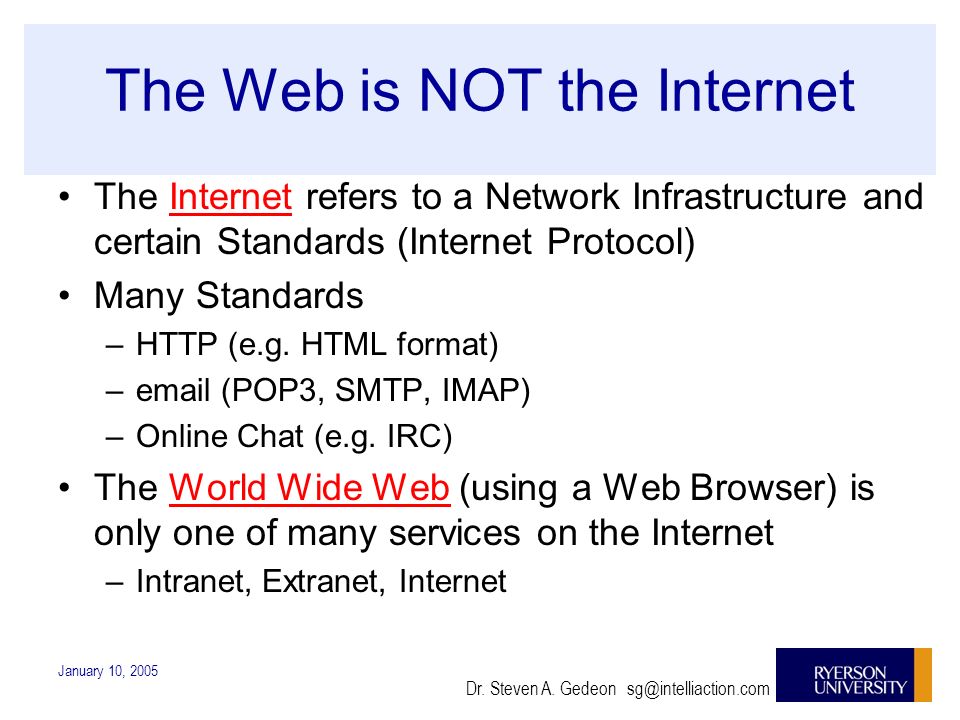 The Web is NOT the Internet

• The Internet refers to a Network Infrastructure and certain Standards (Internet Protocol)

• Many Standards
– HTTP (e.g. HTML format)
– email (POP3, SMTP, IMAP)
– Online Chat (e.g. IRC)

• The World Wide Web (using a Web Browser) is only one of many services on the Internet
– Intranet, Extranet, Internet

January 10, 2005

Dr. Steven A. Gedeon sg@intelliaction.com

RYERSON UNIVERSITY